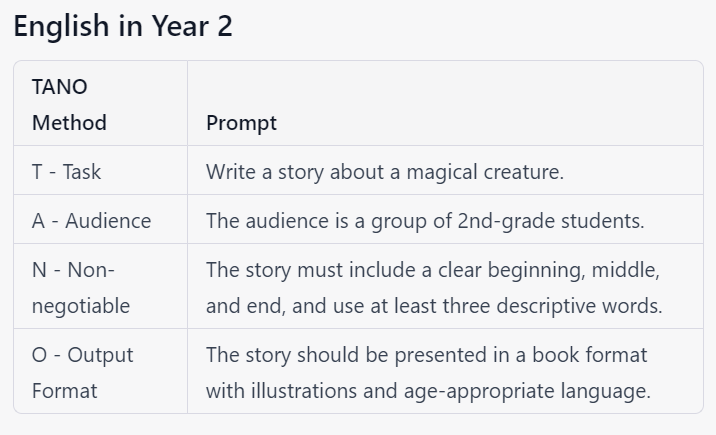 English in Year 2

| TANO Method | Prompt |
|---|---|
| T - Task | Write a story about a magical creature. |
| A - Audience | The audience is a group of 2nd-grade students. |
| N - Non-negotiable | The story must include a clear beginning, middle, and end, and use at least three descriptive words. |
| O - Output Format | The story should be presented in a book format with illustrations and age-appropriate language. |